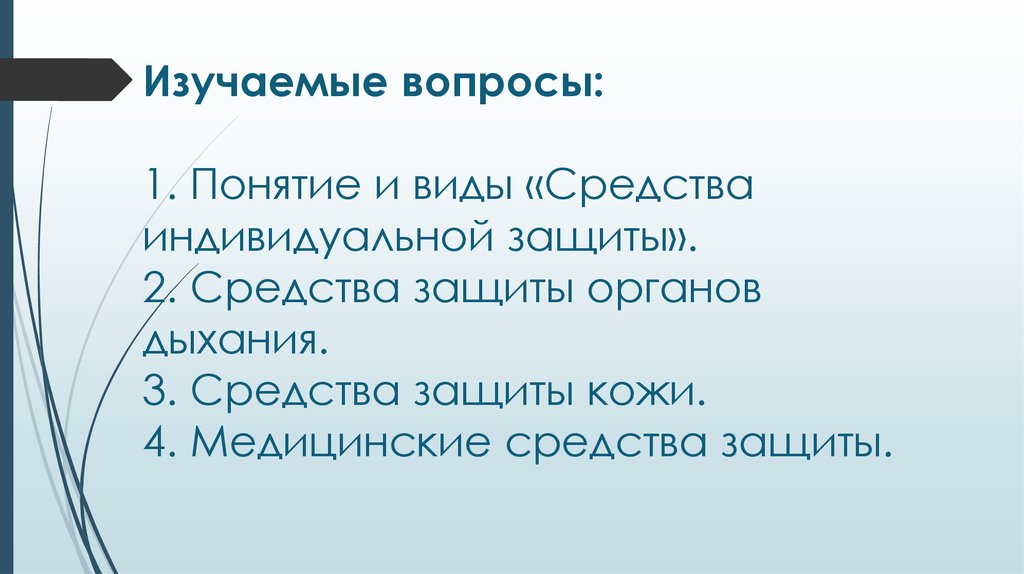 Изучаемые вопросы:

1. Понятие и виды «Средства индивидуальной защиты».
2. Средства защиты органов дыхания.
3. Средства защиты кожи.
4. Медицинские средства защиты.